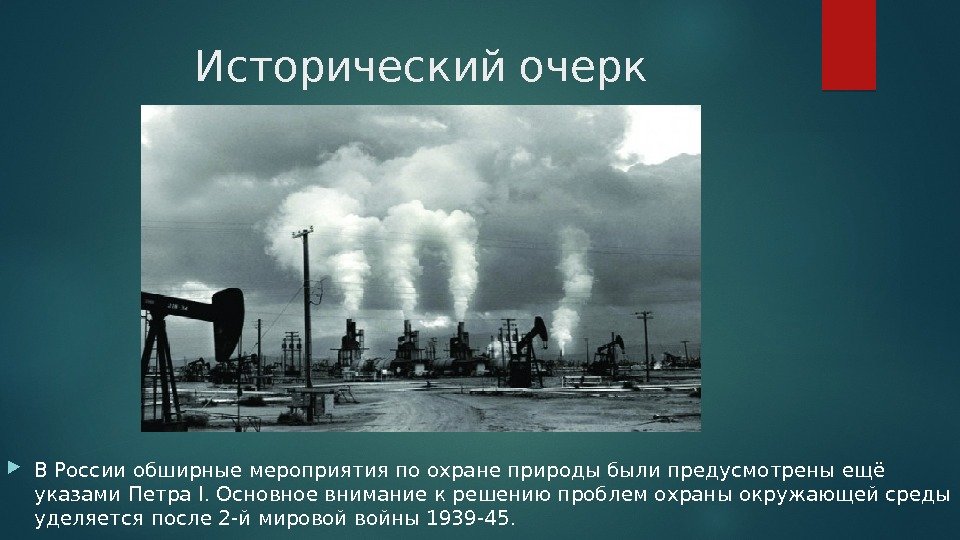 Исторический очерк

В России обширные мероприятия по охране природы были предусмотрены ещё указами Петра I. Основное внимание к решению проблем охраны окружающей среды уделяется после 2-й мировой войны 1939-45.